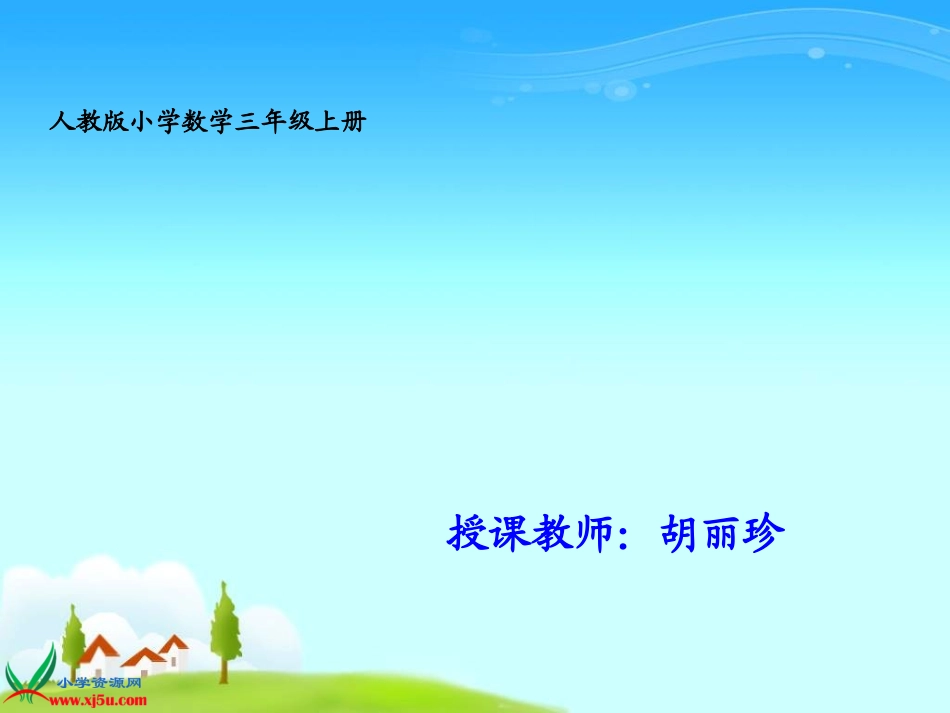 人教版小学数学三年级上册

授课教师：胡丽珍

小学资源网
www.xj5u.com